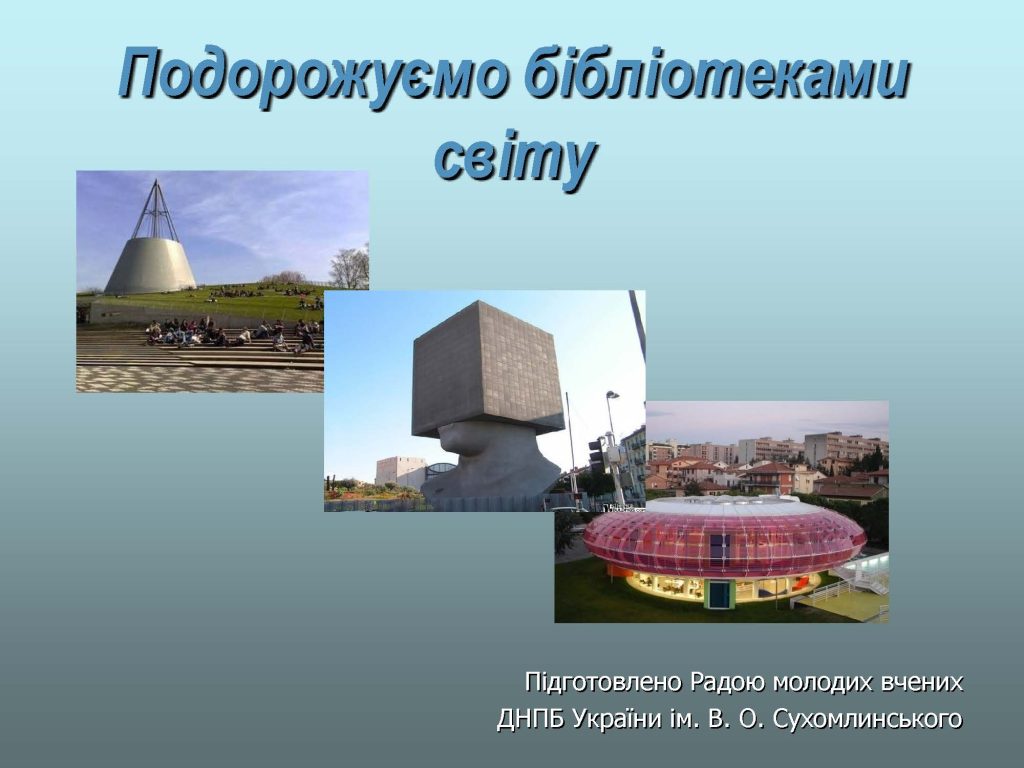 Подорожуємо бібліотеками світу

Підготовлено Радою молодих вчених
ДНПБ України ім. В. О. Сухомлинського